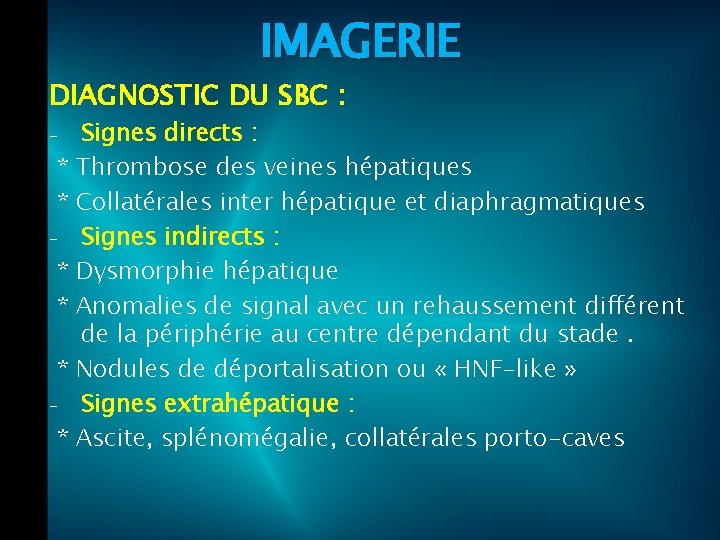 IMAGERIE

DIAGNOSTIC DU SBC :

- Signes directs :

* Thrombose des veines hépatiques

* Collatérales inter hépatique et diaphragmatiques

- Signes indirects :

* Dysmorphie hépatique

* Anomalies de signal avec un rehaussement différent de la périphérie au centre dépendant du stade .

* Nodules de déportalisation ou « HNF-like »

- Signes extrahépatique :

* Ascite, splénomégalie, collatérales porto-caves